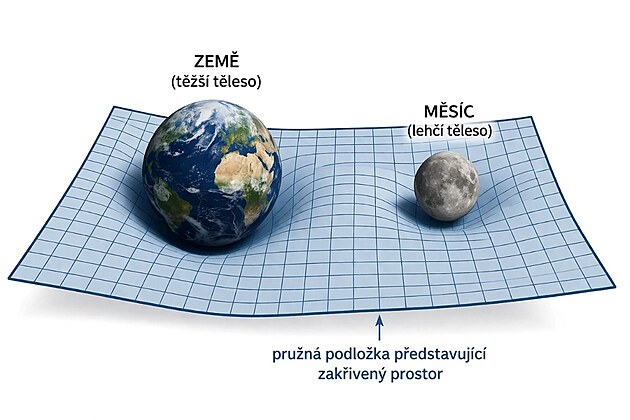 ZEMĚ
(těžší těleso)

MĚSÍC
(lehčí těleso)

pružná podložka představující zakřivený prostor